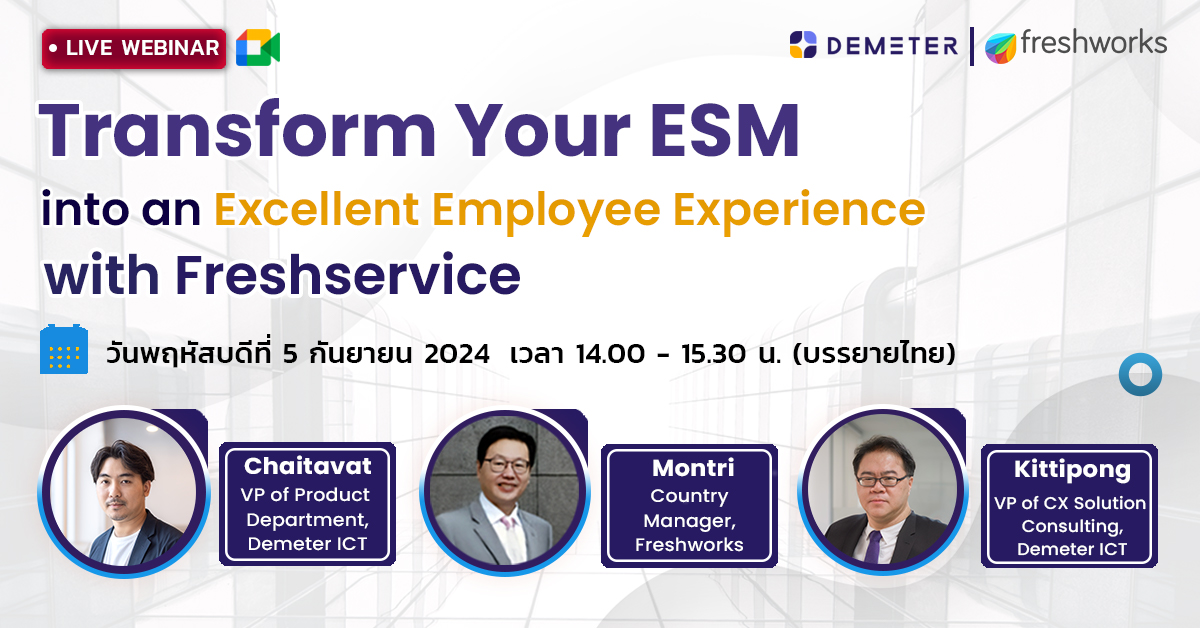 • LIVE WEBINAR

DEMETER | freshworks

Transform Your ESM into an Excellent Employee Experience with Freshservice

วันพฤหัสบดีที่ 5 กันยายน 2024 เวลา 14.00 - 15.30 น. (บรรยายไทย)

Chaitavat
VP of Product Department, Demeter ICT

Montri
Country Manager, Freshworks

Kittipong
VP of CX Solution Consulting, Demeter ICT